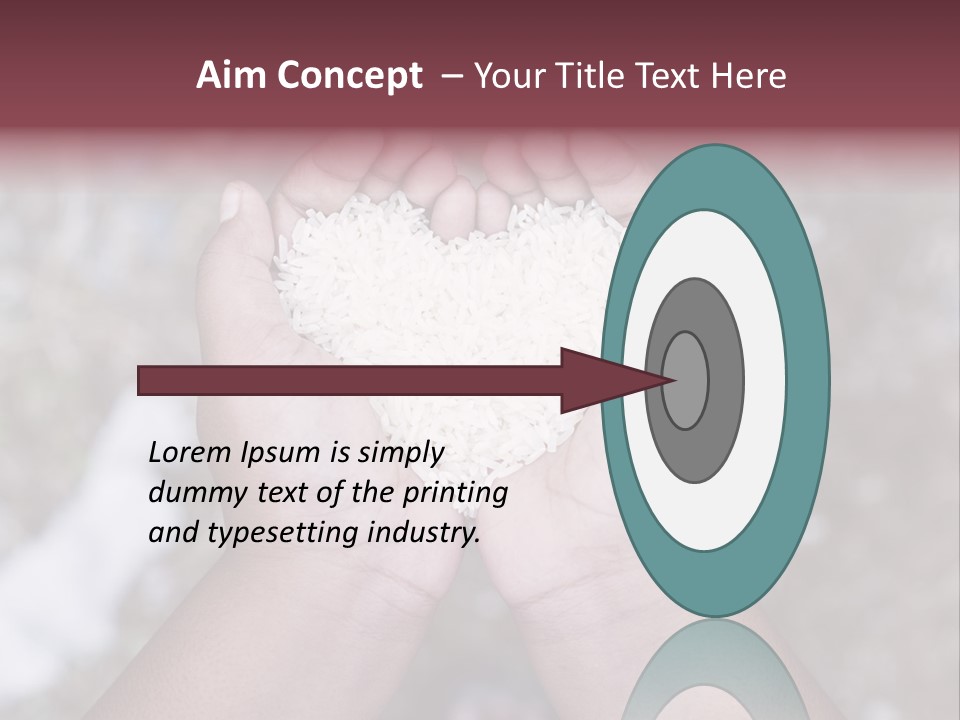 Aim Concept – Your Title Text Here

Lorem Ipsum is simply dummy text of the printing and typesetting industry.